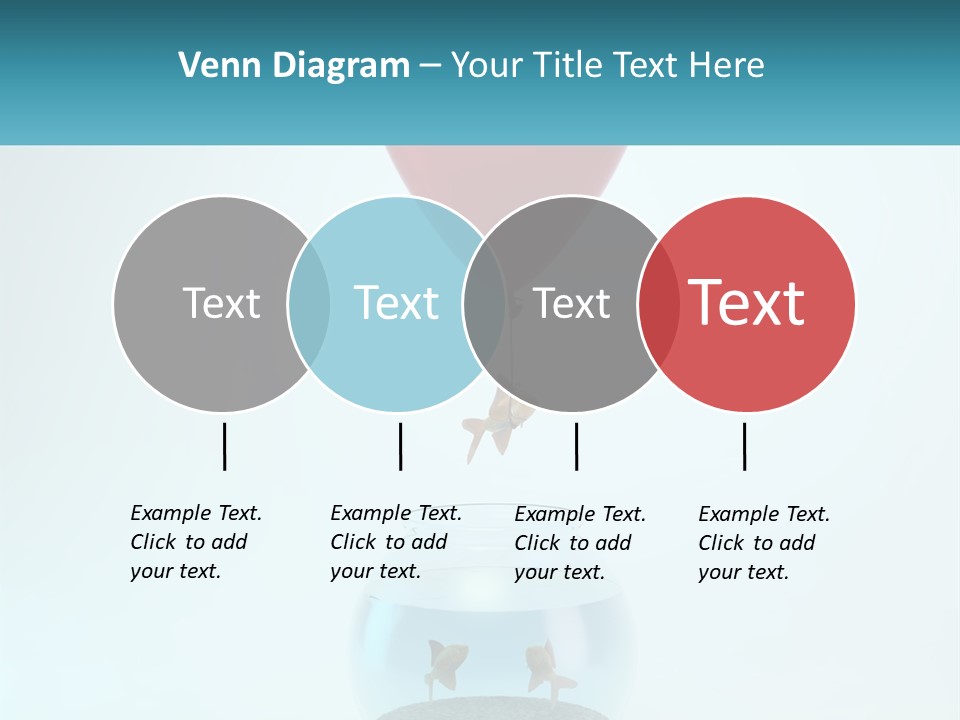 Venn Diagram – Your Title Text Here

Text

Text

Text

Text

Example Text. Click to add your text.

Example Text. Click to add your text.

Example Text. Click to add your text.

Example Text. Click to add your text.